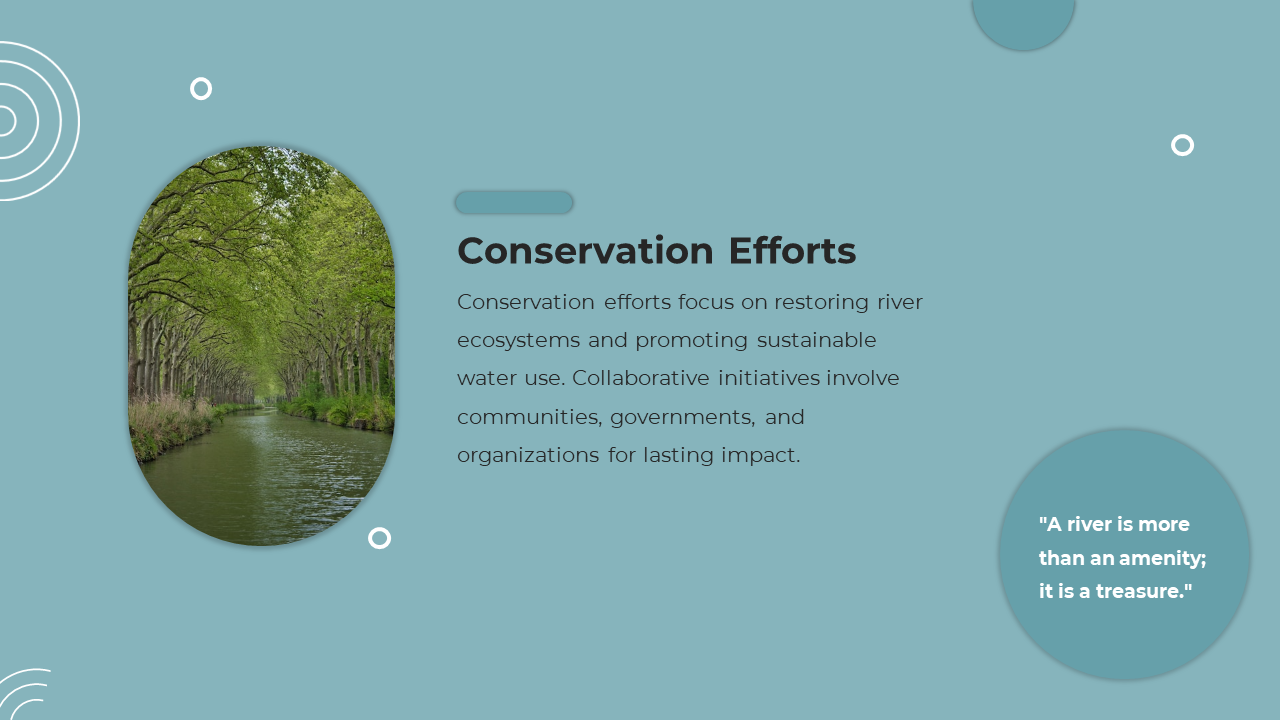 Conservation Efforts

Conservation efforts focus on restoring river ecosystems and promoting sustainable water use. Collaborative initiatives involve communities, governments, and organizations for lasting impact.

"A river is more than an amenity; it is a treasure."